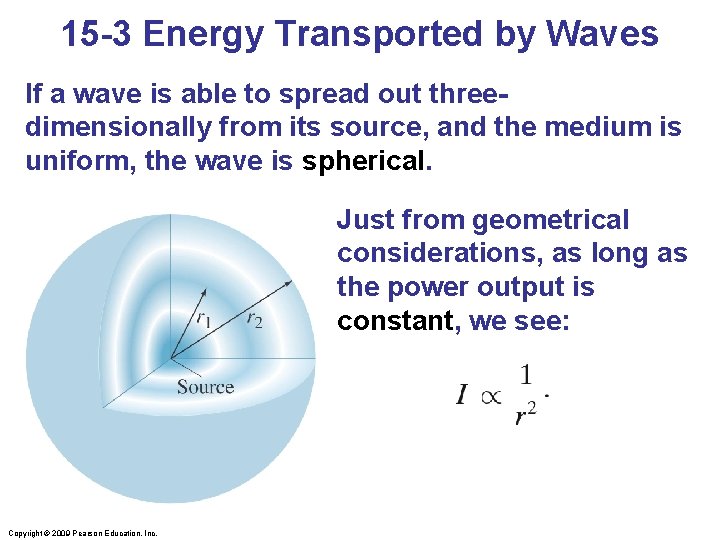 15-3 Energy Transported by Waves

If a wave is able to spread out three-dimensionally from its source, and the medium is uniform, the wave is spherical.

$r_1$

$r_2$

Source

Just from geometrical considerations, as long as the power output is constant, we see:

$I \propto \frac{1}{r^2}.$

Copyright © 2009 Pearson Education, Inc.